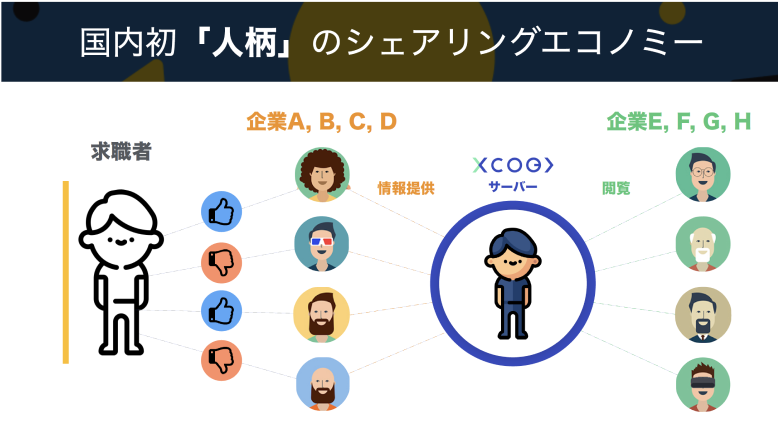 国内初「人柄」のシェアリングエコノミー

求職者

企業A, B, C, D

情報提供

XCOG

サーバー

閲覧

企業E, F, G, H